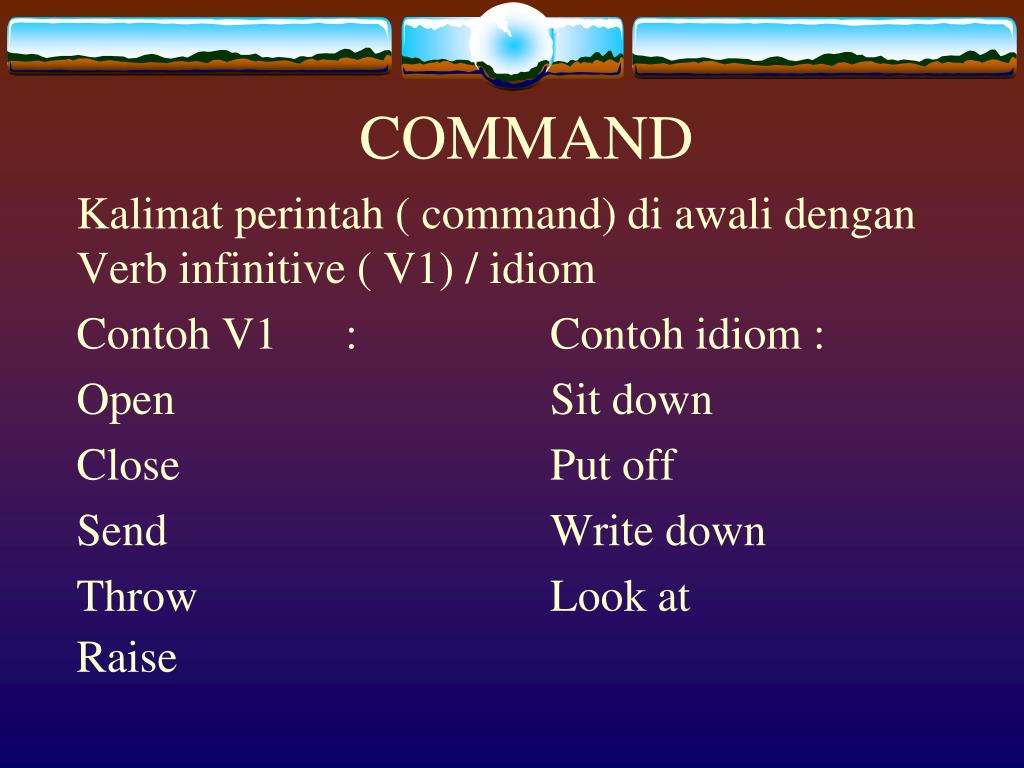 COMMAND

Kalimat perintah ( command) di awali dengan Verb infinitive ( V1) / idiom

Contoh V1 :
Open
Close
Send
Throw
Raise

Contoh idiom :
Sit down
Put off
Write down
Look at